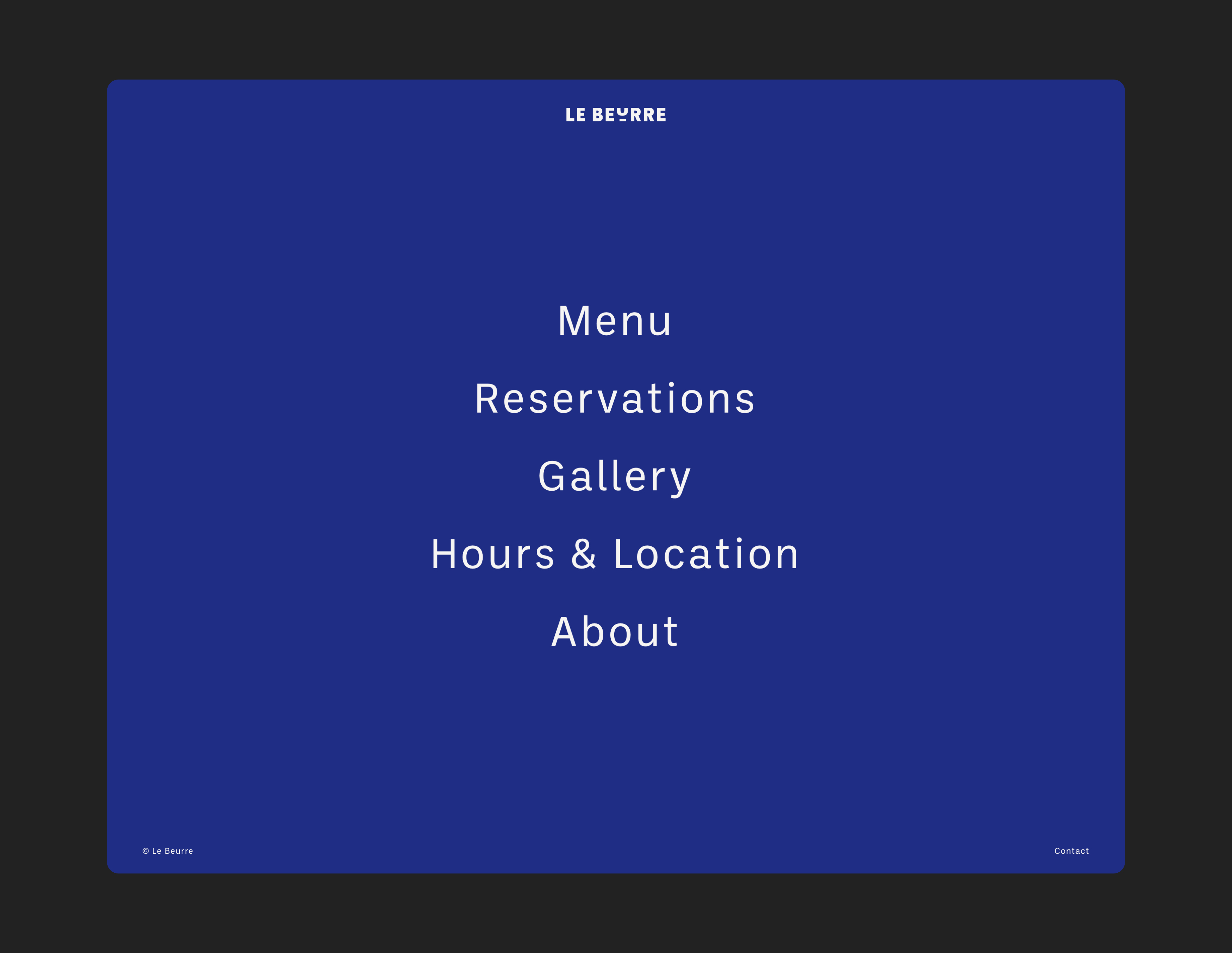 LE BEURRE

Menu

Reservations

Gallery

Hours & Location

About

© Le Beurre

Contact